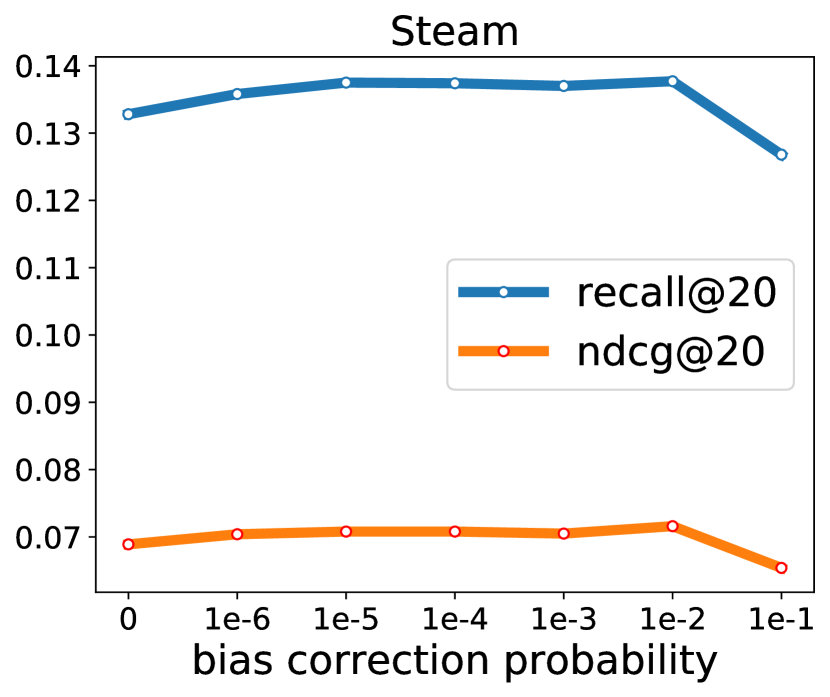 Steam

0.14
0.13
0.12
0.11
0.10
0.09
0.08
0.07

recall@20
ndcg@20

0
1e-6
1e-5
1e-4
1e-3
1e-2
1e-1

bias correction probability